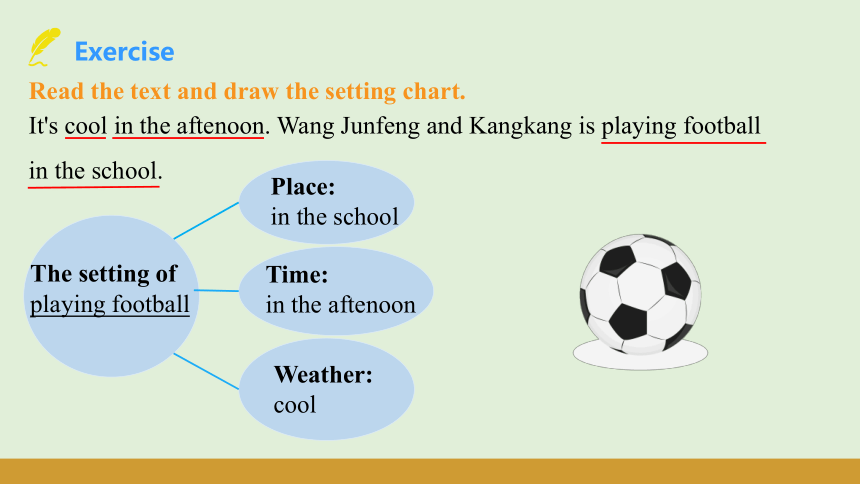 Exercise

Read the text and draw the setting chart.

It's cool in the aftenoon. Wang Junfeng and Kangkang is playing football in the school.

The setting of playing football

Place:
in the school

Time:
in the aftenoon

Weather:
cool